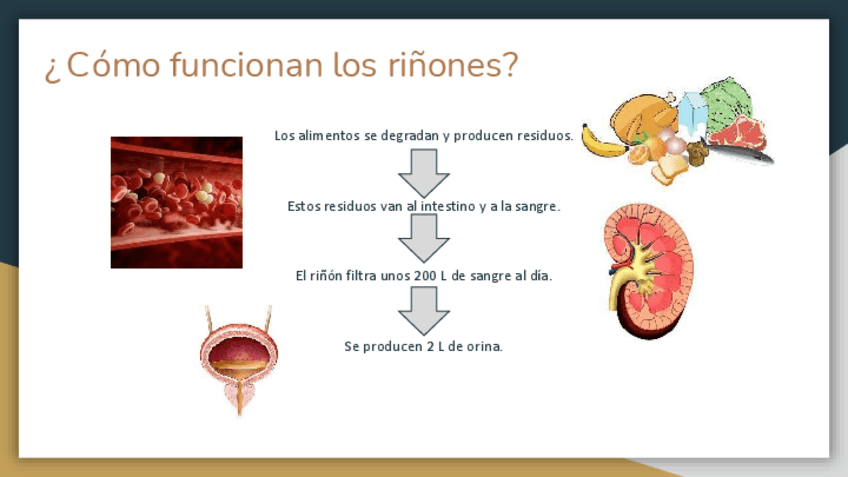 ¿Cómo funcionan los riñones?

Los alimentos se degradan y producen residuos.

Estos residuos van al intestino y a la sangre.

El riñón filtra unos 200 L de sangre al día.

Se producen 2 L de orina.